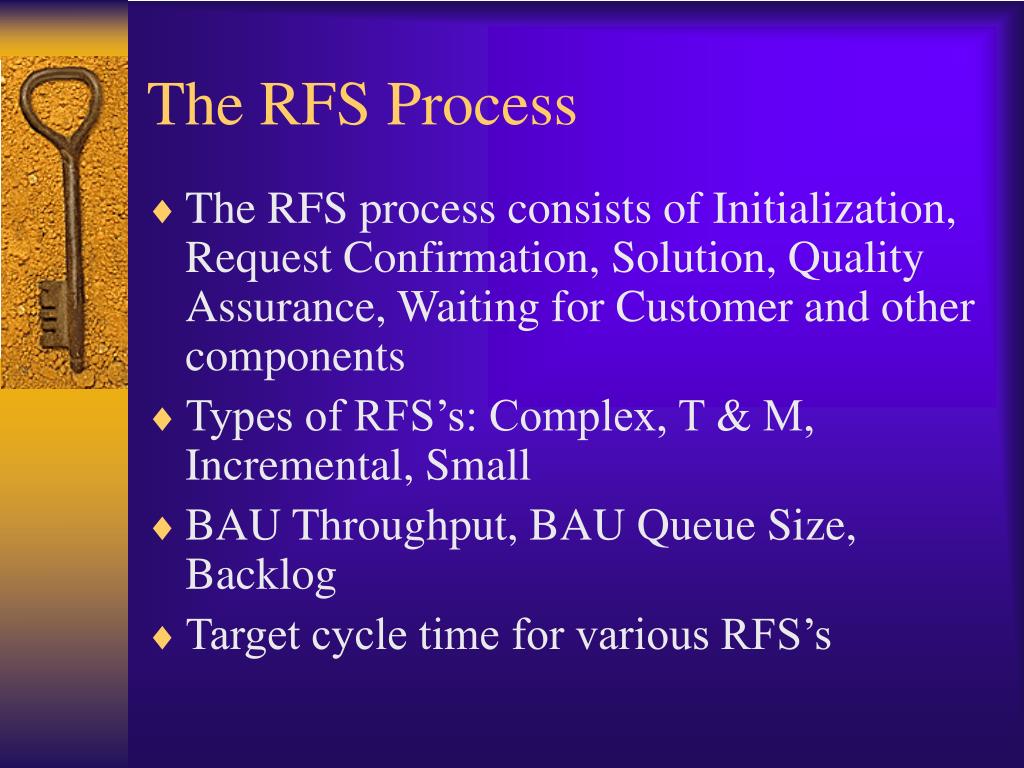 The RFS Process

♦ The RFS process consists of Initialization, Request Confirmation, Solution, Quality Assurance, Waiting for Customer and other components

♦ Types of RFS’s: Complex, T & M, Incremental, Small

♦ BAU Throughput, BAU Queue Size, Backlog

♦ Target cycle time for various RFS’s